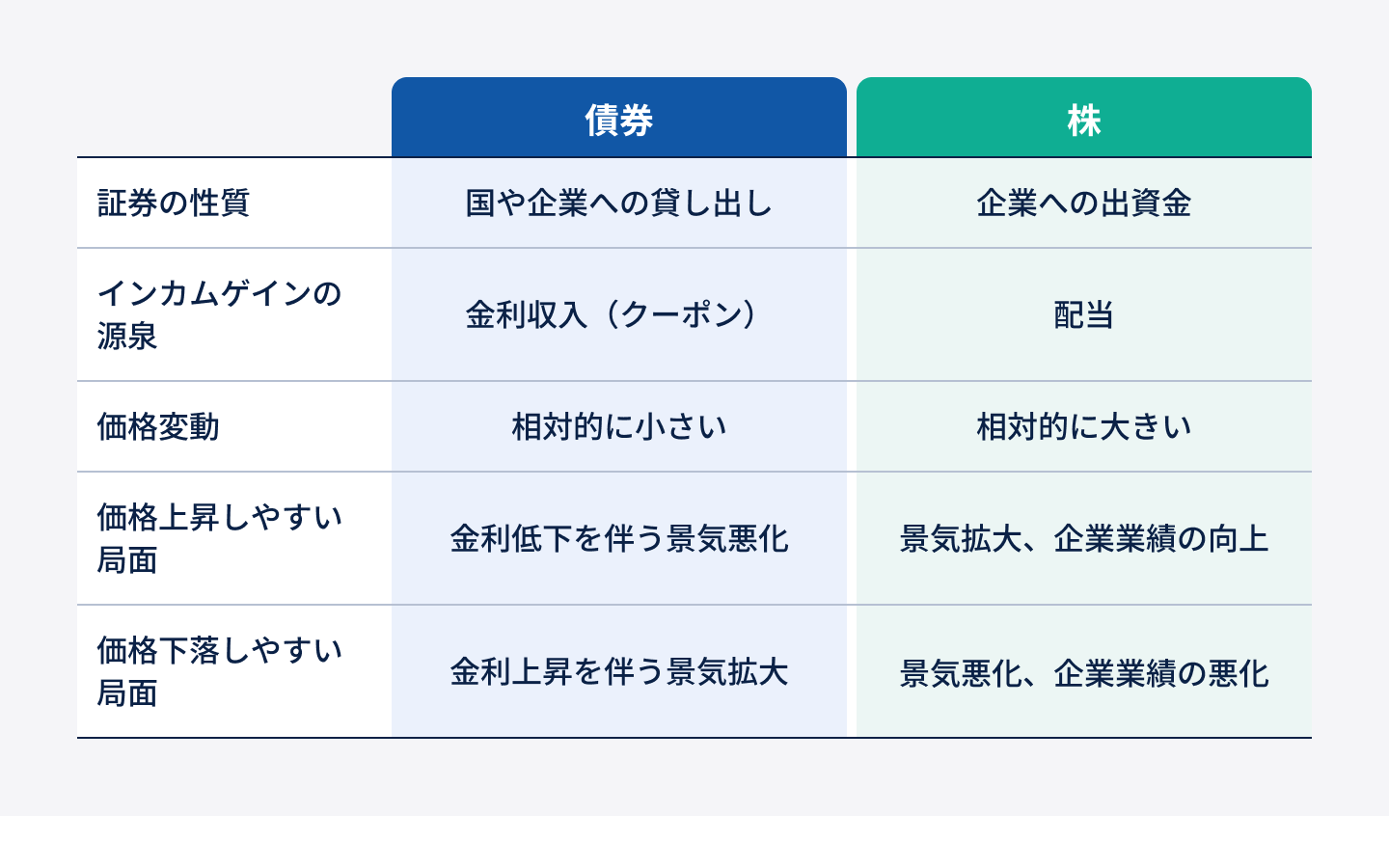 |  | 債券 | 株 |
|---|---|---|
| 証券の性質 | 国や企業への貸し出し | 企業への出資金 |
| インカムゲインの源泉 | 金利収入（クーポン） | 配当 |
| 価格変動 | 相対的に小さい | 相対的に大きい |
| 価格上昇しやすい局面 | 金利低下を伴う景気悪化 | 景気拡大、企業業績の向上 |
| 価格下落しやすい局面 | 金利上昇を伴う景気拡大 | 景気悪化、企業業績の悪化 |